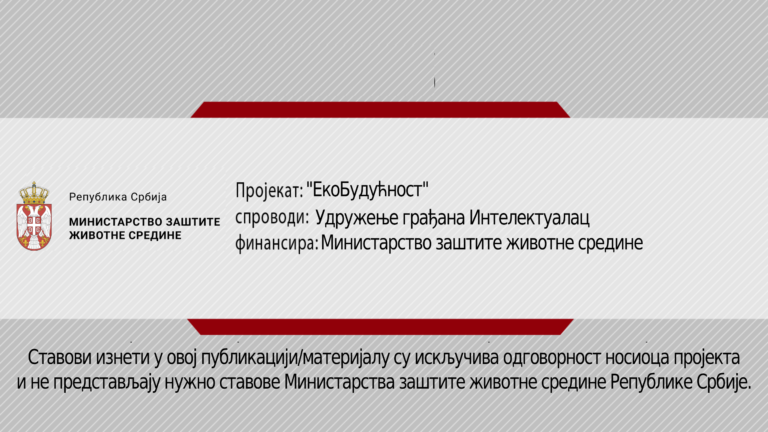 Република Србија

МИНИСТАРСТВО ЗАШТИТЕ ЖИВОТНЕ СРЕДИНЕ

Пројекат: "ЕкоБудућност"
спроводи: Удружење грађана Интелектуалац
финансира: Министарство заштите животне средине

Ставови изнети у овој публикацији/материјалу су искључива одговорност носиоца пројекта и не представљају нужно ставове Министарства заштите животне средине Републике Србије.